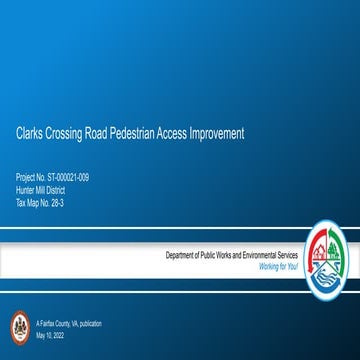 Clarks Crossing Road Pedestrian Access Improvement

Project No. ST-000021-009
Hunter Mill District
Tax Map No. 28-3

Department of Public Works and Environmental Services
Working for You!

A Fairfax County, VA, publication
May 10, 2022